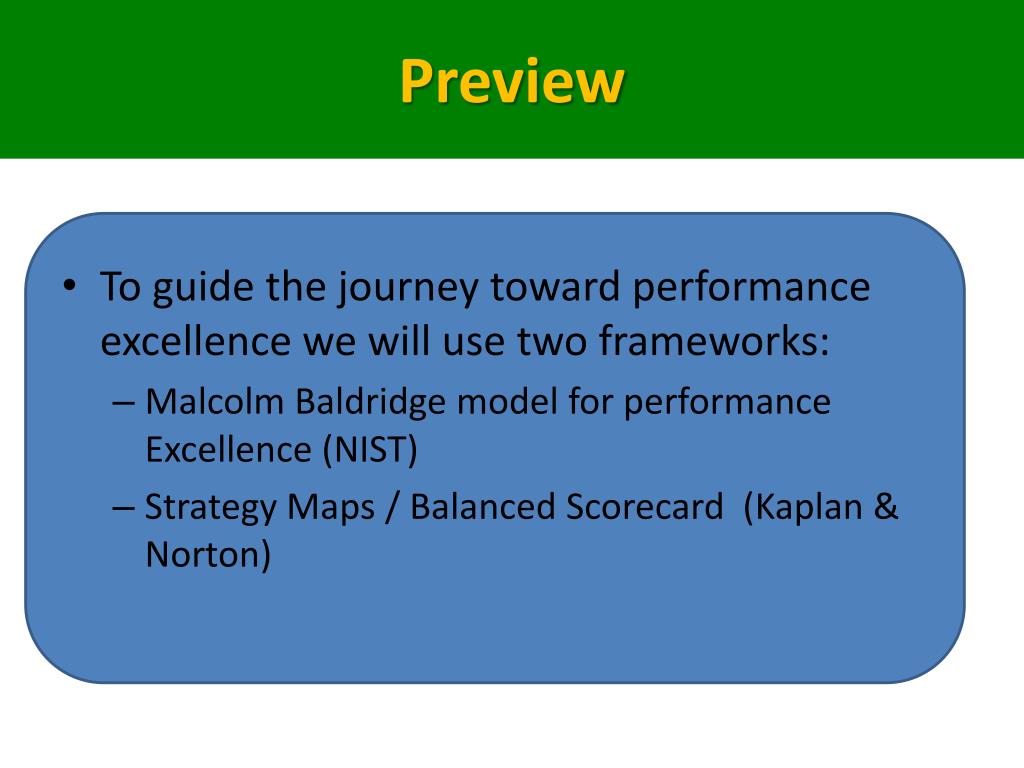 Preview

• To guide the journey toward performance excellence we will use two frameworks:
– Malcolm Baldridge model for performance Excellence (NIST)
– Strategy Maps / Balanced Scorecard (Kaplan & Norton)